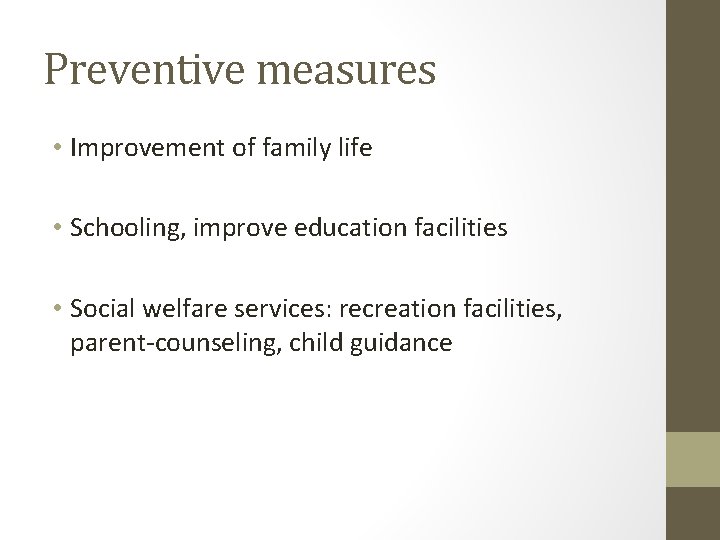 Preventive measures

• Improvement of family life

• Schooling, improve education facilities

• Social welfare services: recreation facilities, parent-counseling, child guidance